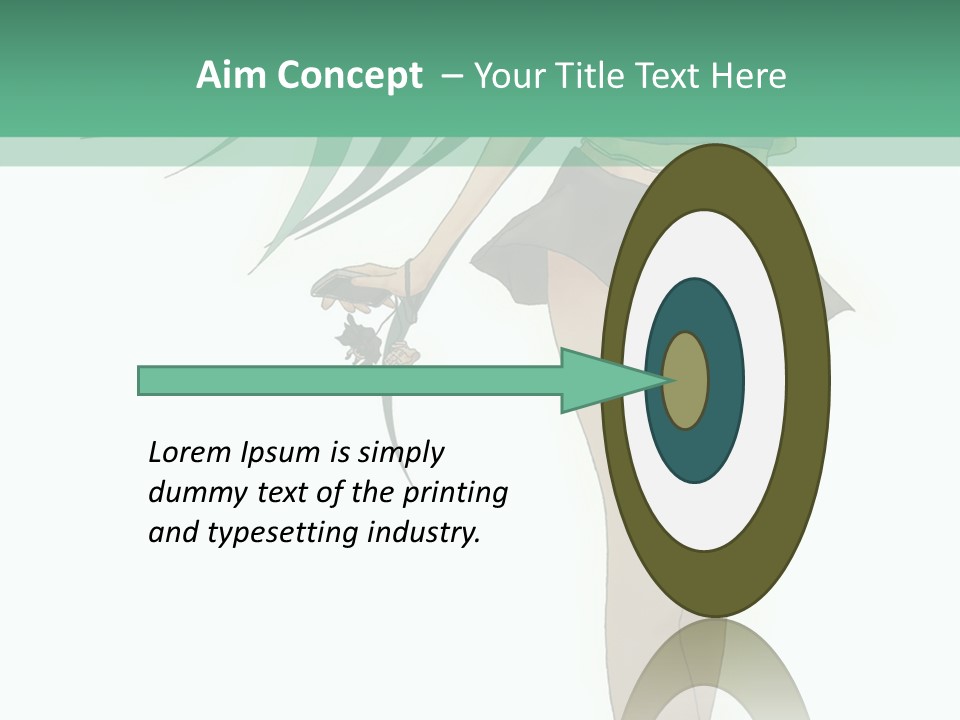 Aim Concept – Your Title Text Here

Lorem Ipsum is simply dummy text of the printing and typesetting industry.